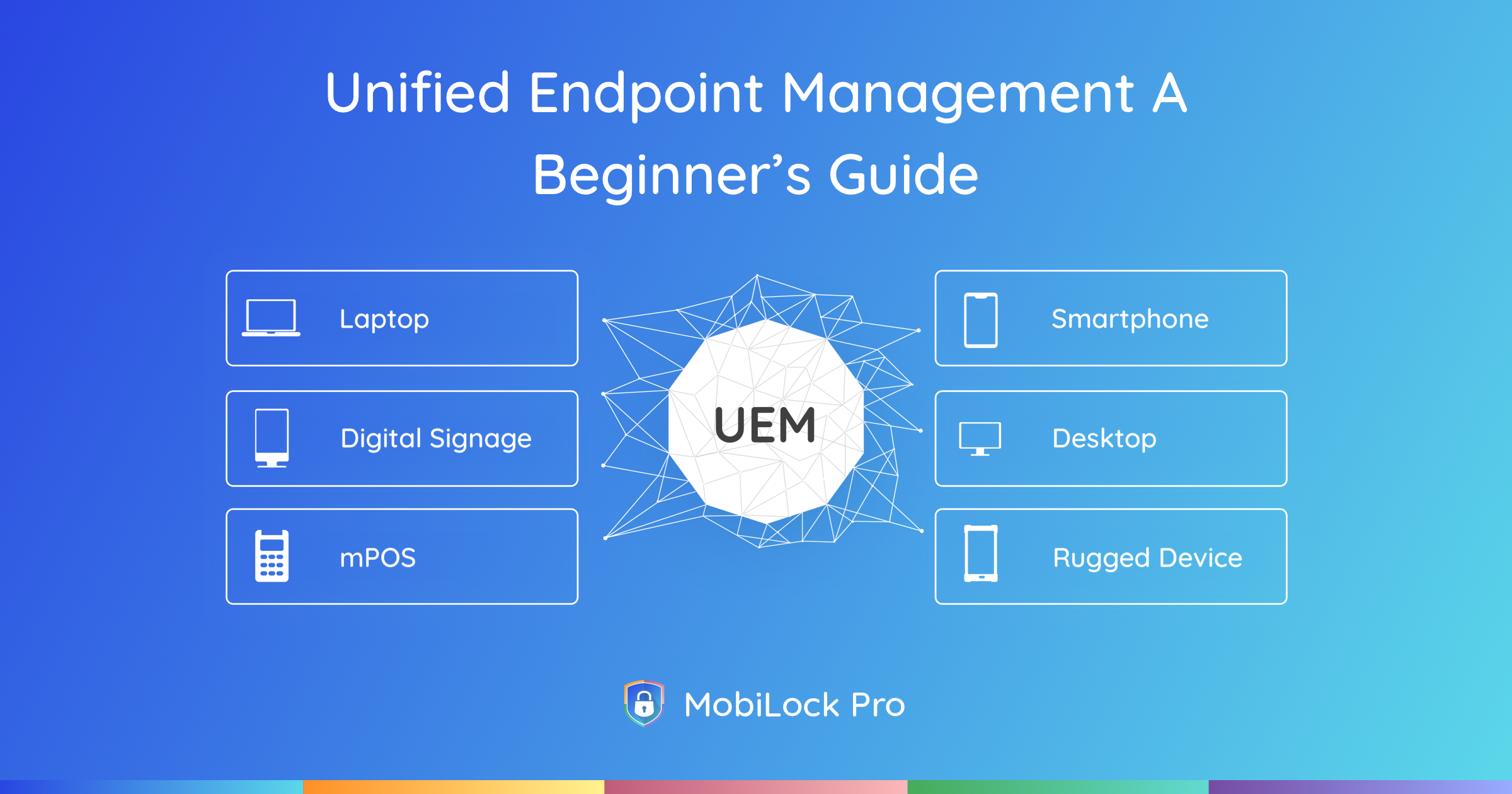 Unified Endpoint Management A Beginner’s Guide

Laptop

Digital Signage

mPOS

UEM

Smartphone

Desktop

Rugged Device

MobiLock Pro